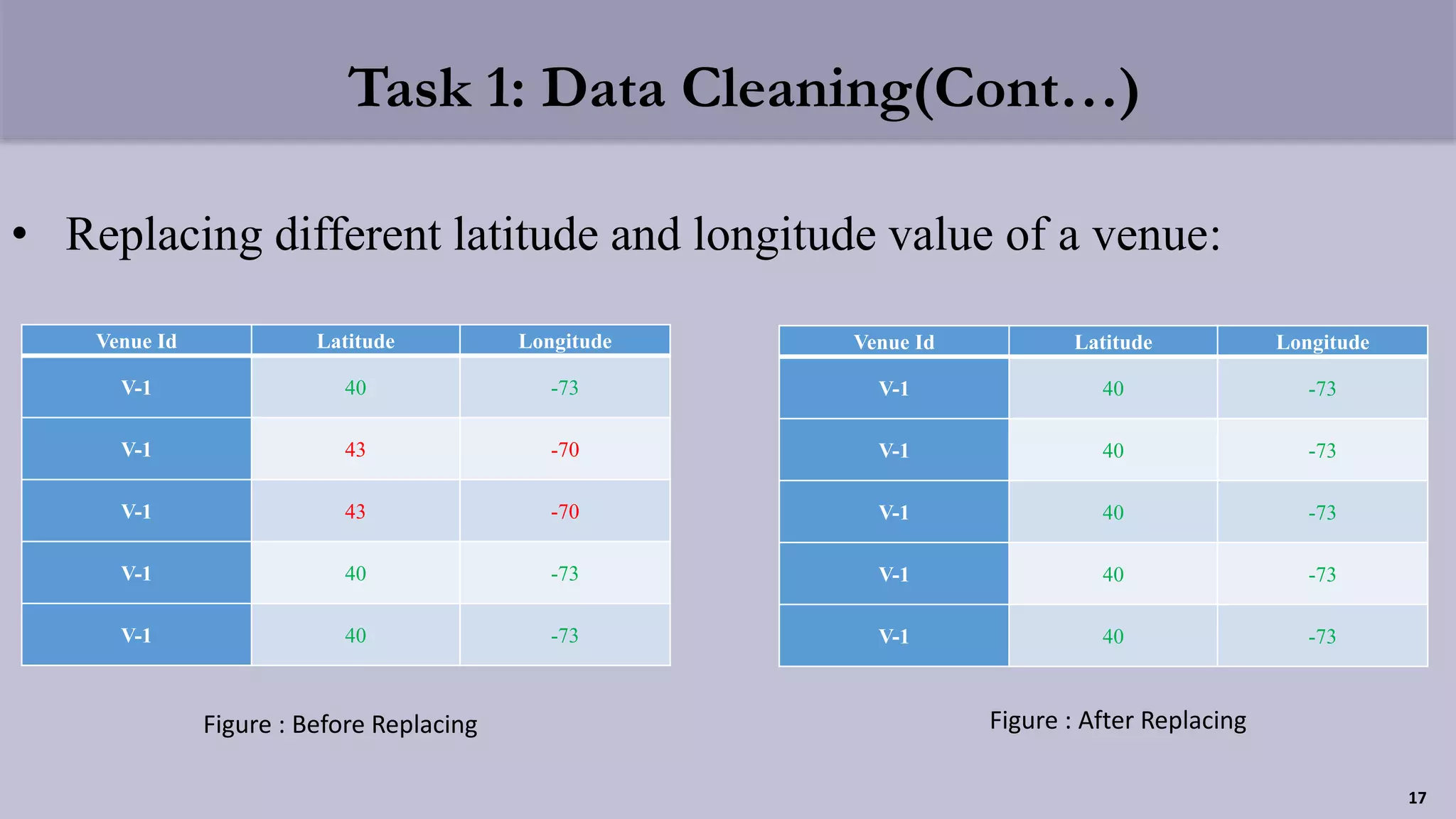 Task 1: Data Cleaning(Cont…)

• Replacing different latitude and longitude value of a venue:

| Venue Id | Latitude | Longitude |
|---|---|---|
| V-1 | 40 | -73 |
| V-1 | 43 | -70 |
| V-1 | 43 | -70 |
| V-1 | 40 | -73 |
| V-1 | 40 | -73 |

Figure : Before Replacing

| Venue Id | Latitude | Longitude |
|---|---|---|
| V-1 | 40 | -73 |
| V-1 | 40 | -73 |
| V-1 | 40 | -73 |
| V-1 | 40 | -73 |
| V-1 | 40 | -73 |

Figure : After Replacing

17